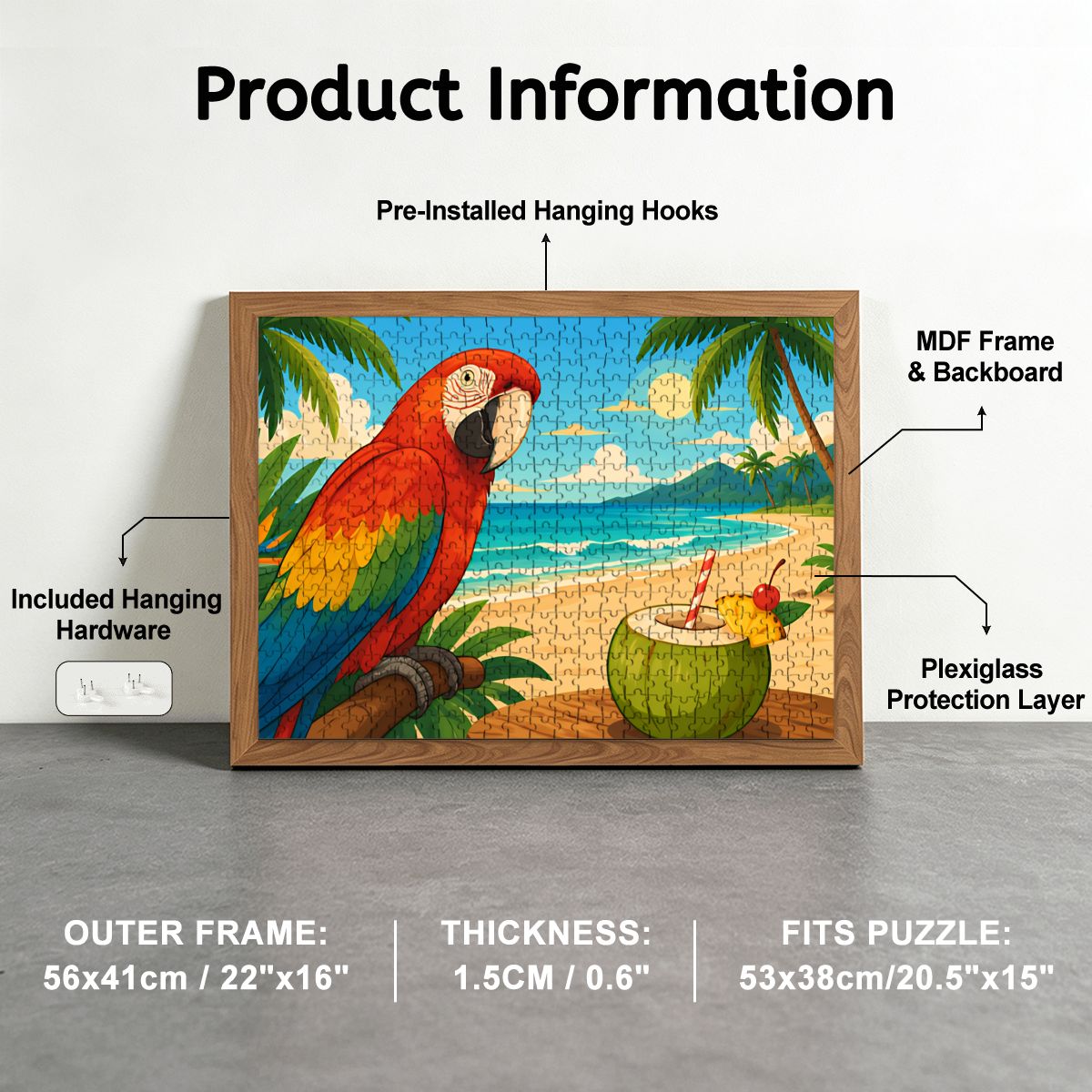 Product Information

Pre-Installed Hanging Hooks

MDF Frame & Backboard

Included Hanging Hardware

Plexiglass Protection Layer

OUTER FRAME: 56x41cm / 22"x16"

THICKNESS: 1.5CM / 0.6"

FITS PUZZLE: 53x38cm/20.5"x15"